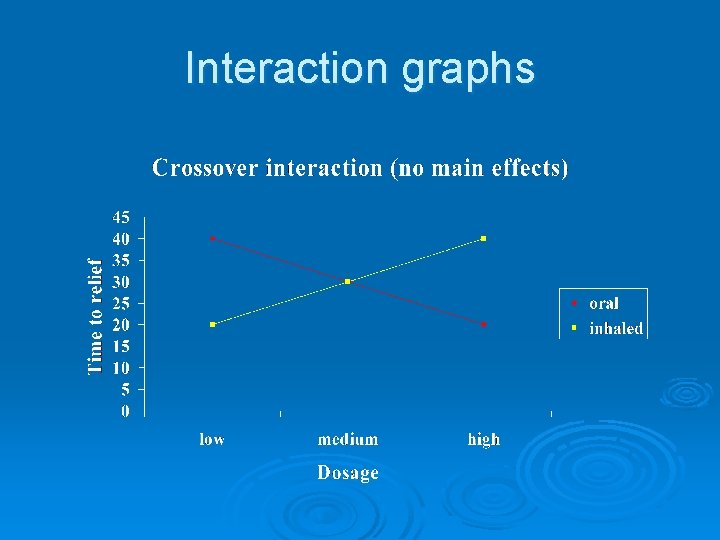 Interaction graphs

Crossover interaction (no main effects)

Time to relief

45
40
35
30
25
20
15
10
5
0

low
medium
high

Dosage

oral
inhaled